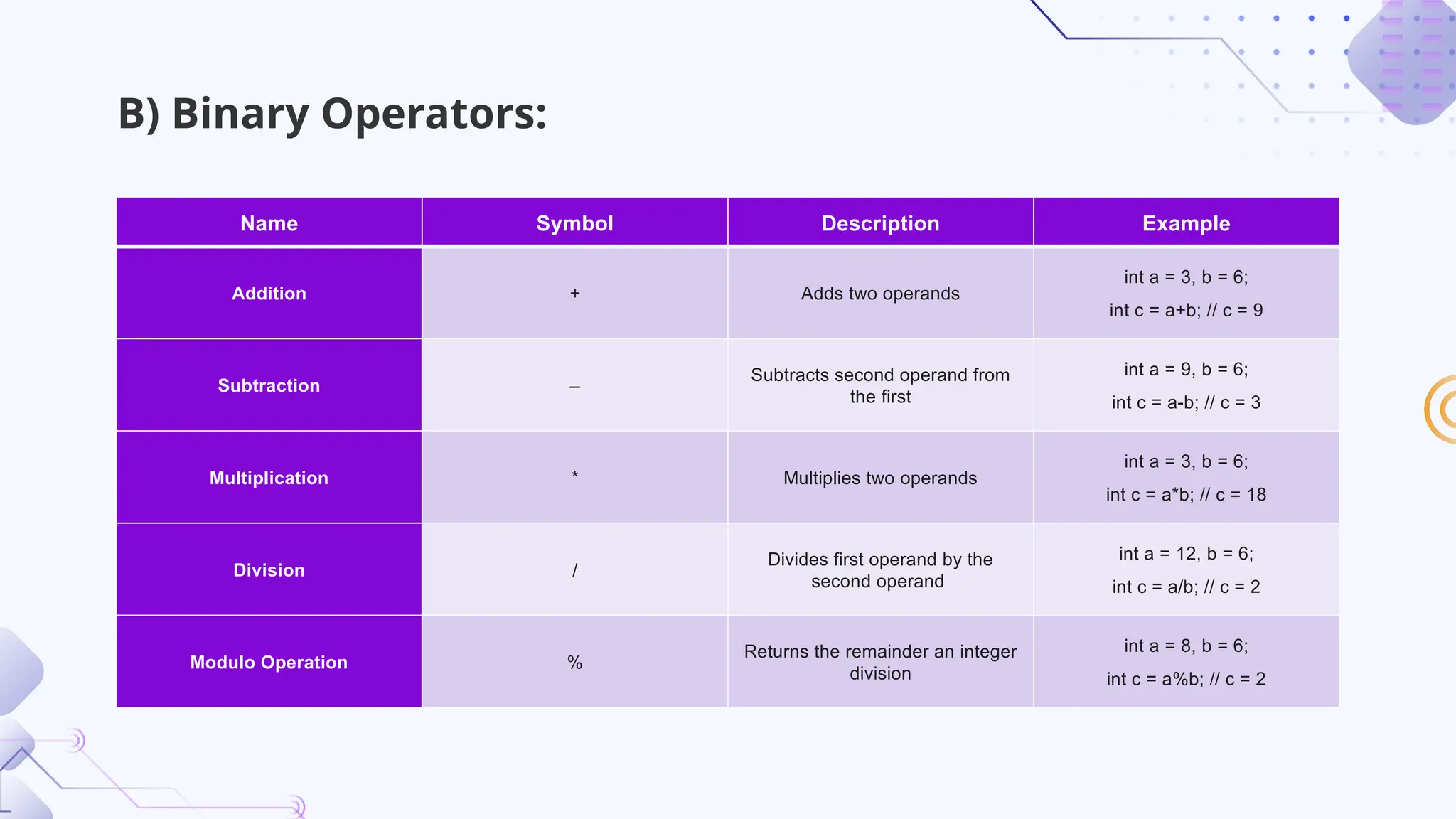 B) Binary Operators:

| Name | Symbol | Description | Example |
|---|---|---|---|
| Addition | + | Adds two operands | int a = 3, b = 6; int c = a+b; // c = 9 |
| Subtraction | – | Subtracts second operand from the first | int a = 9, b = 6; int c = a-b; // c = 3 |
| Multiplication | * | Multiplies two operands | int a = 3, b = 6; int c = a*b; // c = 18 |
| Division | / | Divides first operand by the second operand | int a = 12, b = 6; int c = a/b; // c = 2 |
| Modulo Operation | % | Returns the remainder an integer division | int a = 8, b = 6; int c = a%b; // c = 2 |